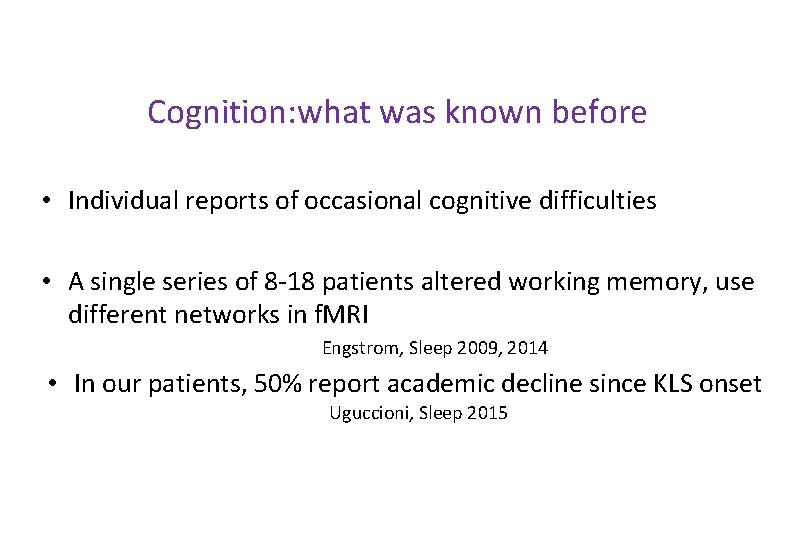 Cognition:what was known before

• Individual reports of occasional cognitive difficulties

• A single series of 8-18 patients altered working memory, use different networks in fMRI

Engstrom, Sleep 2009, 2014

• In our patients, 50% report academic decline since KLS onset

Uguccioni, Sleep 2015